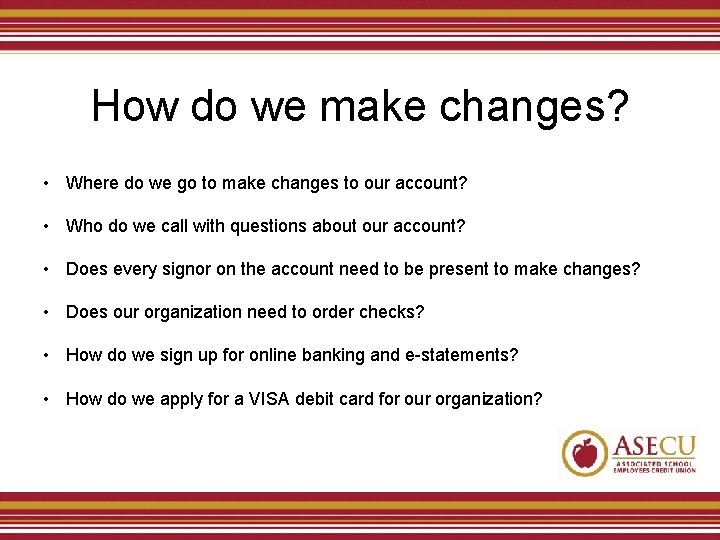 How do we make changes?

• Where do we go to make changes to our account?

• Who do we call with questions about our account?

• Does every signor on the account need to be present to make changes?

• Does our organization need to order checks?

• How do we sign up for online banking and e-statements?

• How do we apply for a VISA debit card for our organization?

ASECU
ASSOCIATED SCHOOL EMPLOYEES CREDIT UNION